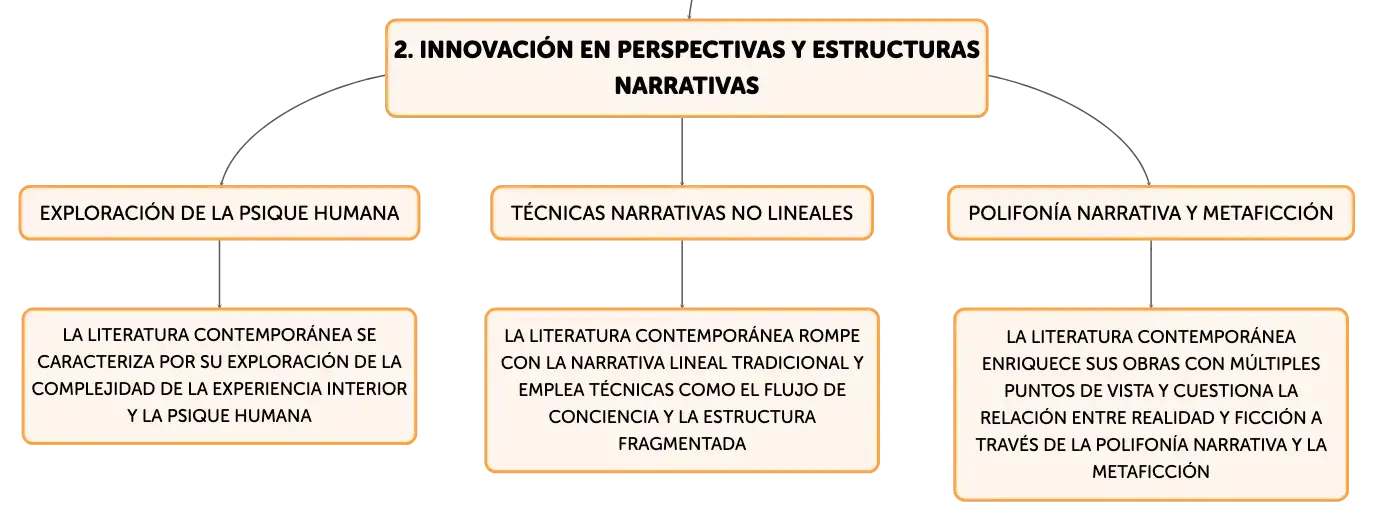 2. INNOVACIÓN EN PERSPECTIVAS Y ESTRUCTURAS NARRATIVAS

EXPLORACIÓN DE LA PSIQUE HUMANA

LA LITERATURA CONTEMPORÁNEA SE CARACTERIZA POR SU EXPLORACIÓN DE LA COMPLEJIDAD DE LA EXPERIENCIA INTERIOR Y LA PSIQUE HUMANA

TÉCNICAS NARRATIVAS NO LINEALES

LA LITERATURA CONTEMPORÁNEA ROMPE CON LA NARRATIVA LINEAL TRADICIONAL Y EMPLEA TÉCNICAS COMO EL FLUJO DE CONCIENCIA Y LA ESTRUCTURA FRAGMENTADA

POLIFONÍA NARRATIVA Y METAFICCIÓN

LA LITERATURA CONTEMPORÁNEA ENRIQUECE SUS OBRAS CON MÚLTIPLES PUNTOS DE VISTA Y CUESTIONA LA RELACIÓN ENTRE REALIDAD Y FICCIÓN A TRAVÉS DE LA POLIFONÍA NARRATIVA Y LA METAFICCIÓN